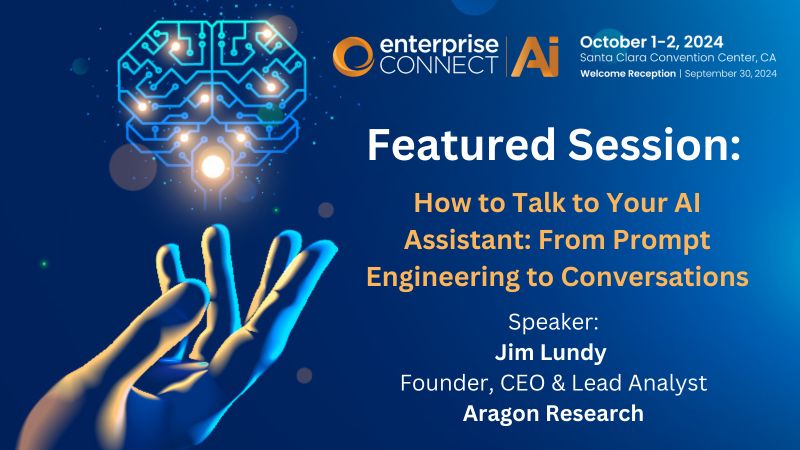 enterprise CONNECT | Ai

October 1–2, 2024
Santa Clara Convention Center, CA
Welcome Reception | September 30, 2024

Featured Session:

How to Talk to Your AI Assistant: From Prompt Engineering to Conversations

Speaker:
Jim Lundy
Founder, CEO & Lead Analyst
Aragon Research